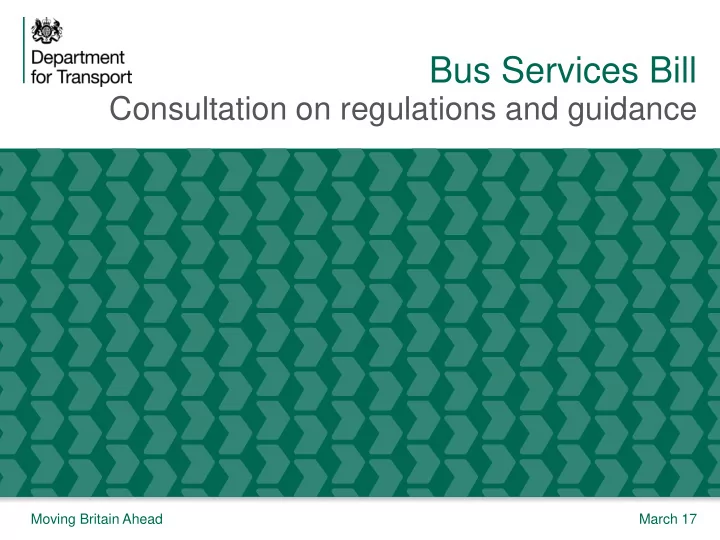 Department for Transport

Bus Services Bill
Consultation on regulations and guidance

Moving Britain Ahead

March 17